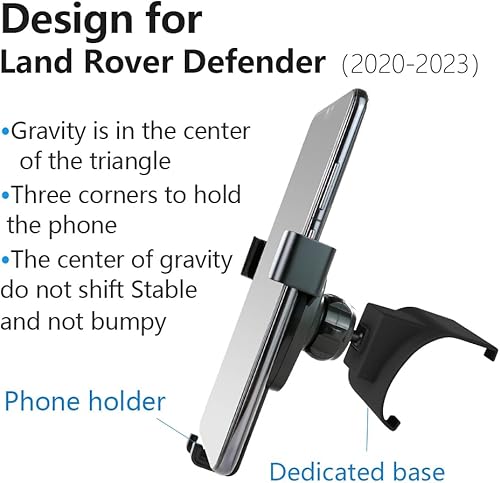 Design for
Land Rover Defender (2020-2023)

•Gravity is in the center of the triangle
•Three corners to hold the phone
•The center of gravity do not shift Stable and not bumpy

Phone holder

Dedicated base